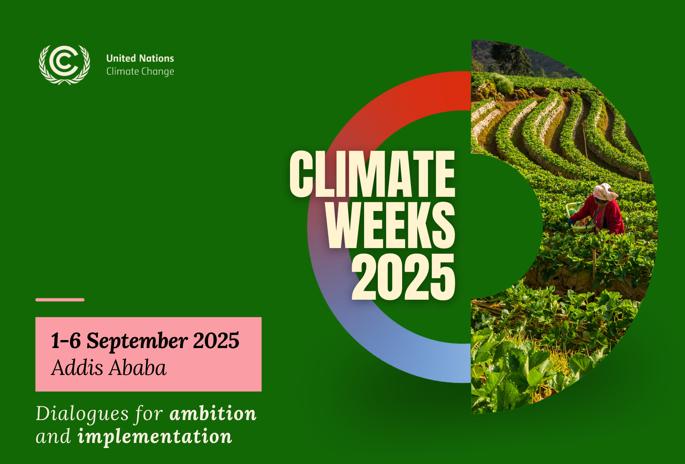 United Nations
Climate Change

CLIMATE WEEKS 2025

1–6 September 2025
Addis Ababa

Dialogues for ambition and implementation